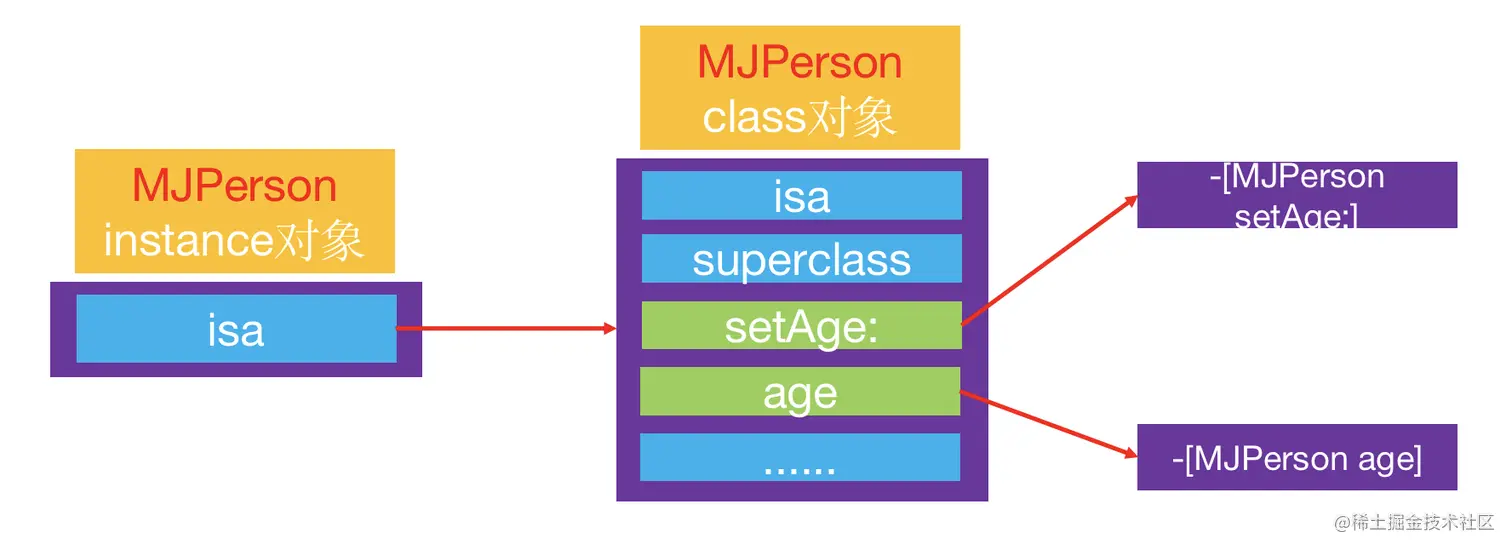 MJPerson
instance对象

isa

MJPerson
class对象

isa

superclass

setAge:

age

......

-[MJPerson setAge:]

-[MJPerson age]

@稀土掘金技术社区